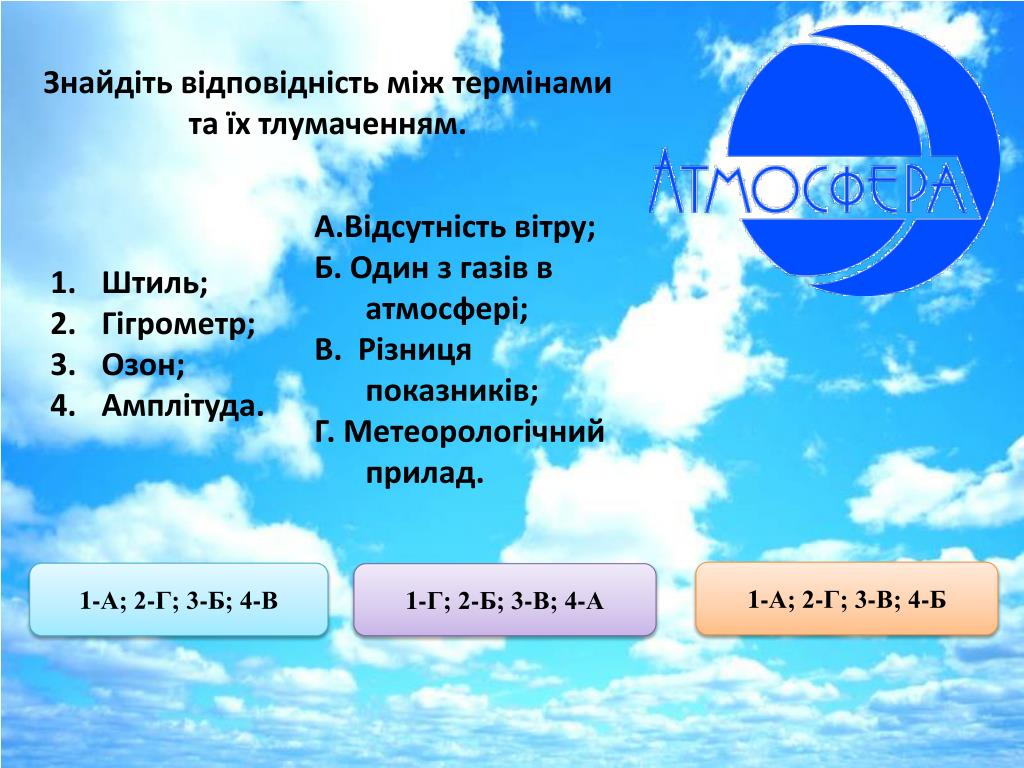 Знайдіть відповідність між термінами та їх тлумаченням.

АТМОСФЕРА

1. Штиль;
2. Гігрометр;
3. Озон;
4. Амплітуда.

А.Відсутність вітру;
Б. Один з газів в атмосфері;
В. Різниця показників;
Г. Метеорологічний прилад.

1-А; 2-Г; 3-Б; 4-В

1-Г; 2-Б; 3-В; 4-А

1-А; 2-Г; 3-В; 4-Б